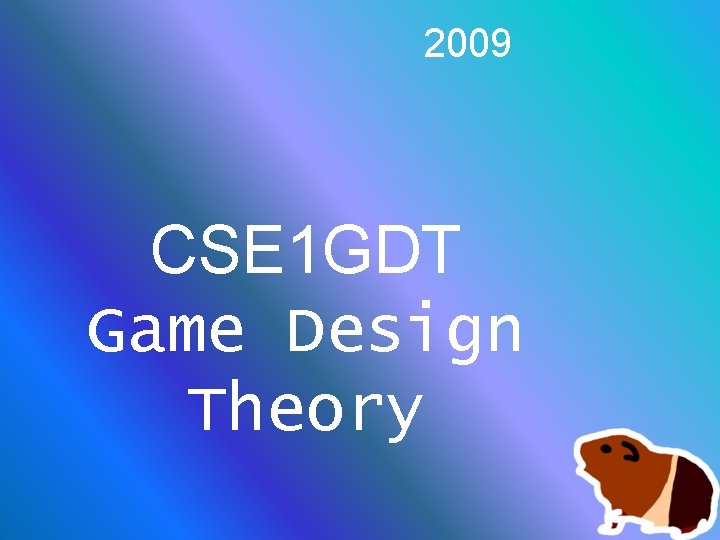 2009

CSE1GDT
Game Design
Theory